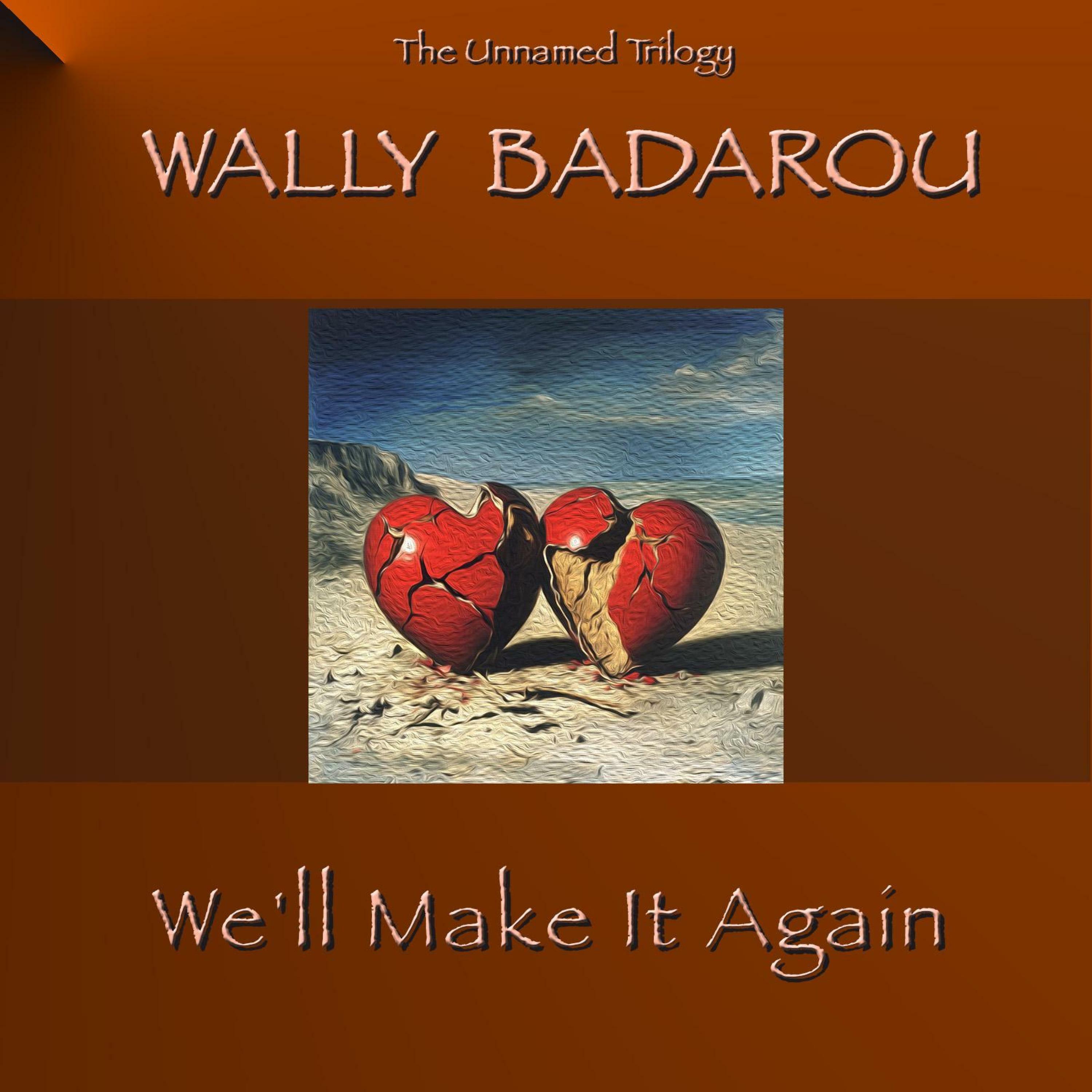 The Unnamed Trilogy

WALLY BADAROU

We'll Make It Again